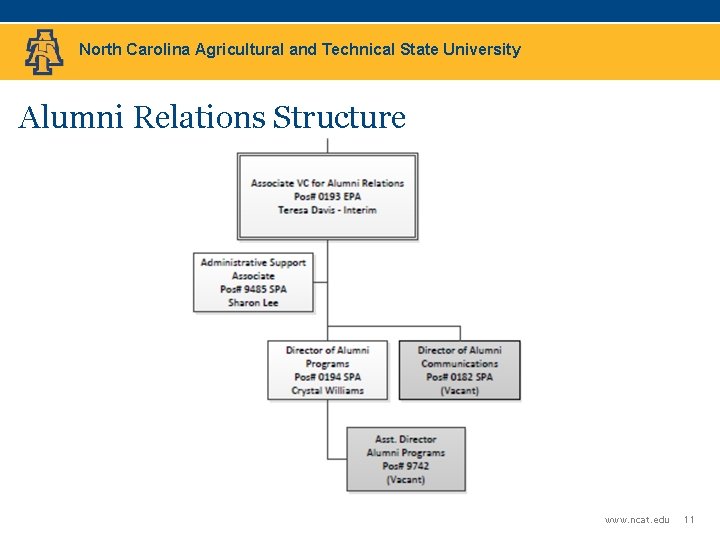 North Carolina Agricultural and Technical State University

Alumni Relations Structure

Associate VC for Alumni Relations
Pos# 0193 EPA
Teresa Davis - Interim

Administrative Support Associate
Pos# 9485 SPA
Sharon Lee

Director of Alumni Programs
Pos# 0194 SPA
Crystal Williams

Director of Alumni Communications
Pos# 0182 SPA
(Vacant)

Asst. Director Alumni Programs
Pos# 9742
(Vacant)

www.ncat.edu 11